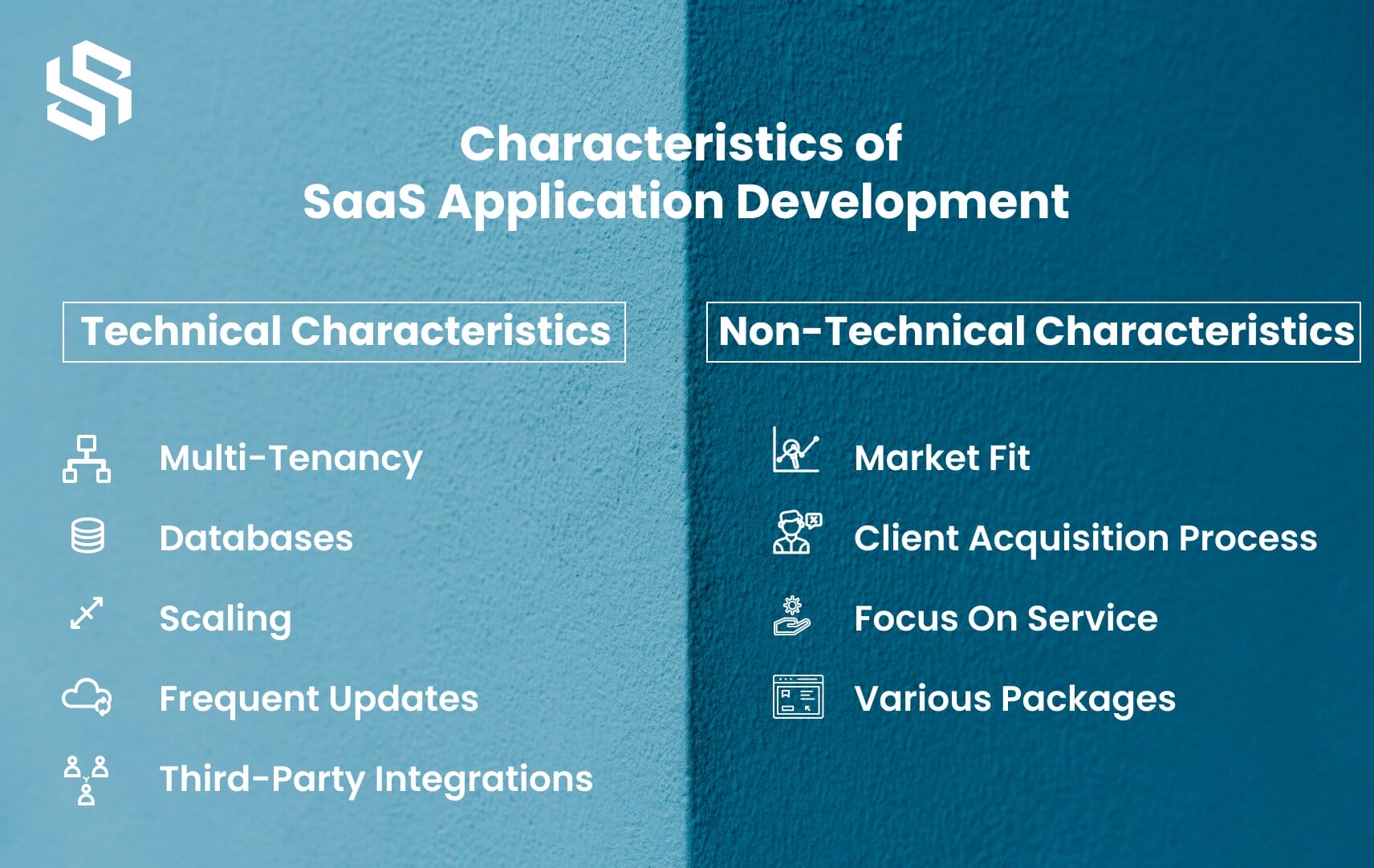 Characteristics of
SaaS Application Development

Technical Characteristics

Multi-Tenancy

Databases

Scaling

Frequent Updates

Third-Party Integrations

Non-Technical Characteristics

Market Fit

Client Acquisition Process

Focus On Service

Various Packages